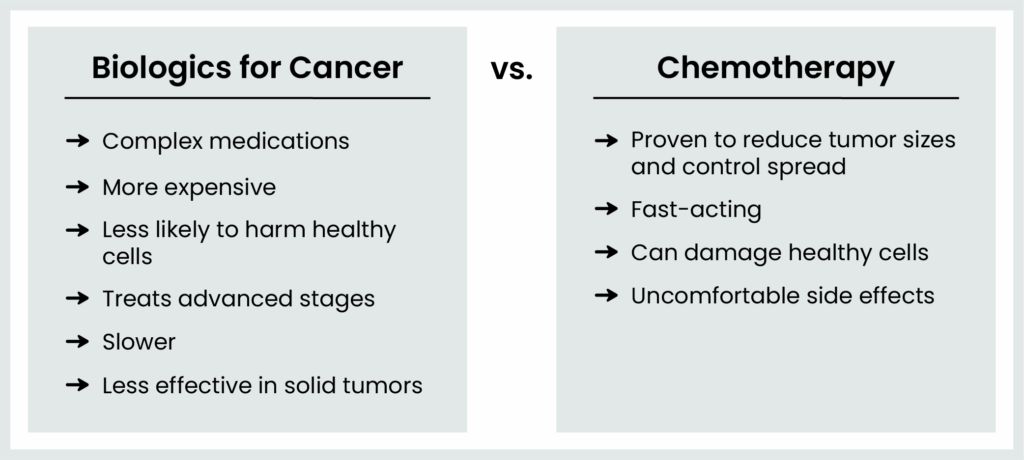 Biologics for Cancer

→ Complex medications
→ More expensive
→ Less likely to harm healthy cells
→ Treats advanced stages
→ Slower
→ Less effective in solid tumors

vs.

Chemotherapy

→ Proven to reduce tumor sizes and control spread
→ Fast-acting
→ Can damage healthy cells
→ Uncomfortable side effects